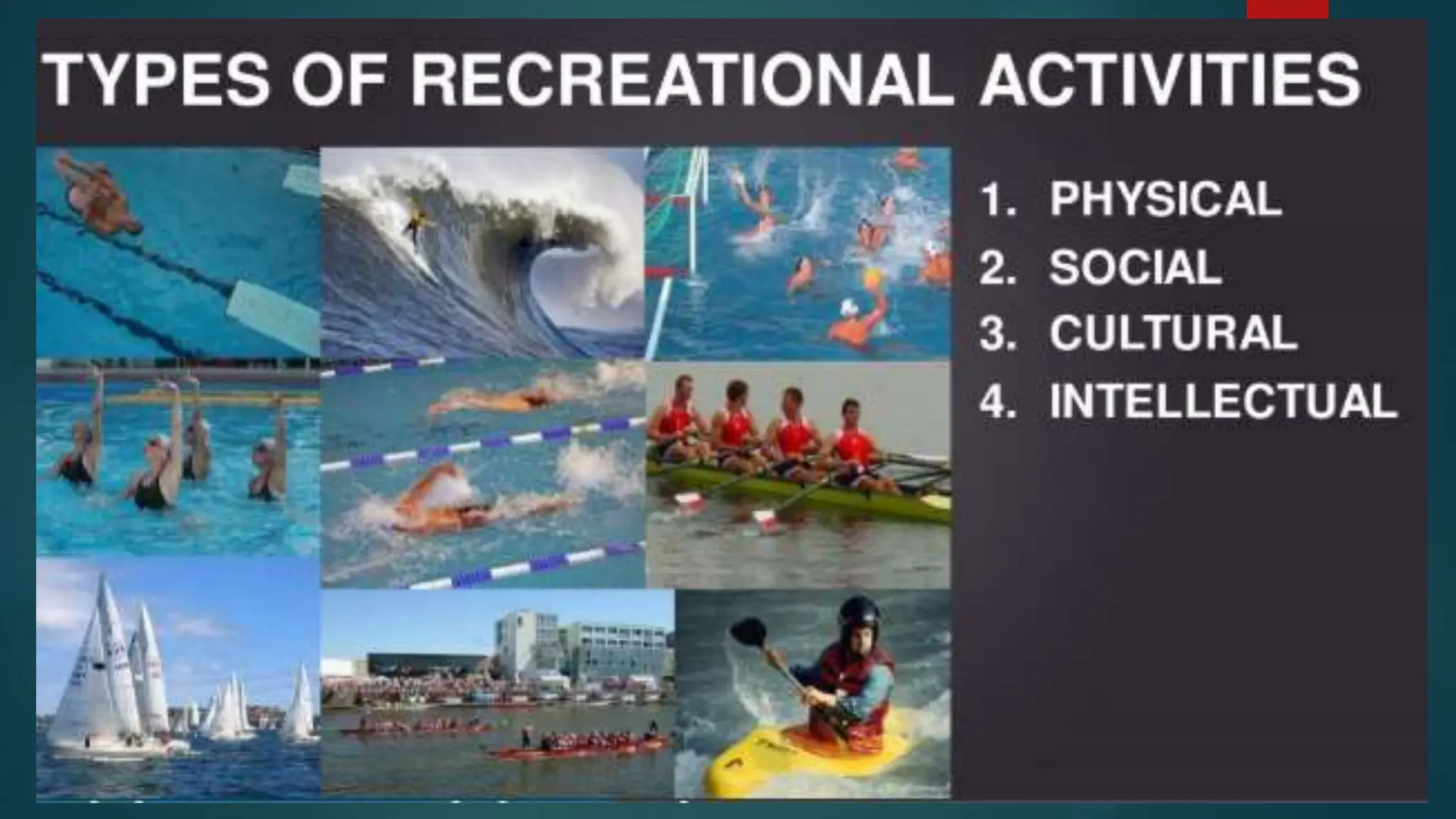 TYPES OF RECREATIONAL ACTIVITIES

1. PHYSICAL
2. SOCIAL
3. CULTURAL
4. INTELLECTUAL